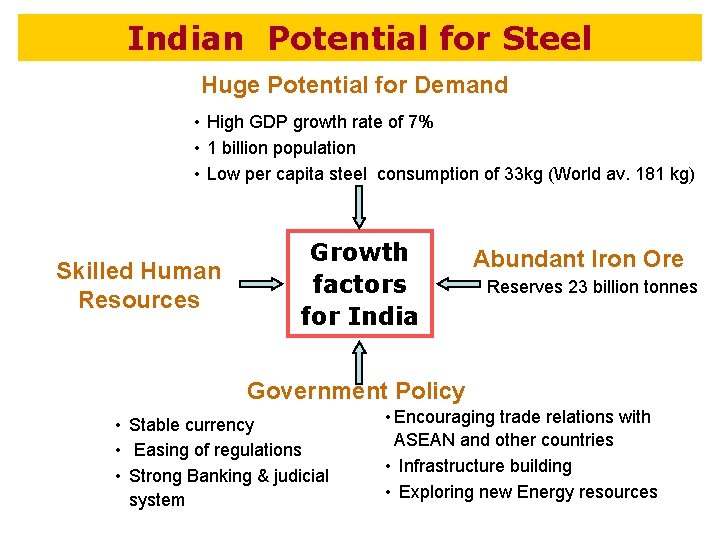 Indian Potential for Steel

Huge Potential for Demand

• High GDP growth rate of 7%
• 1 billion population
• Low per capita steel consumption of 33kg (World av. 181 kg)

Skilled Human Resources

Growth factors for India

Abundant Iron Ore
Reserves 23 billion tonnes

Government Policy

• Stable currency
• Easing of regulations
• Strong Banking & judicial system

• Encouraging trade relations with ASEAN and other countries
• Infrastructure building
• Exploring new Energy resources